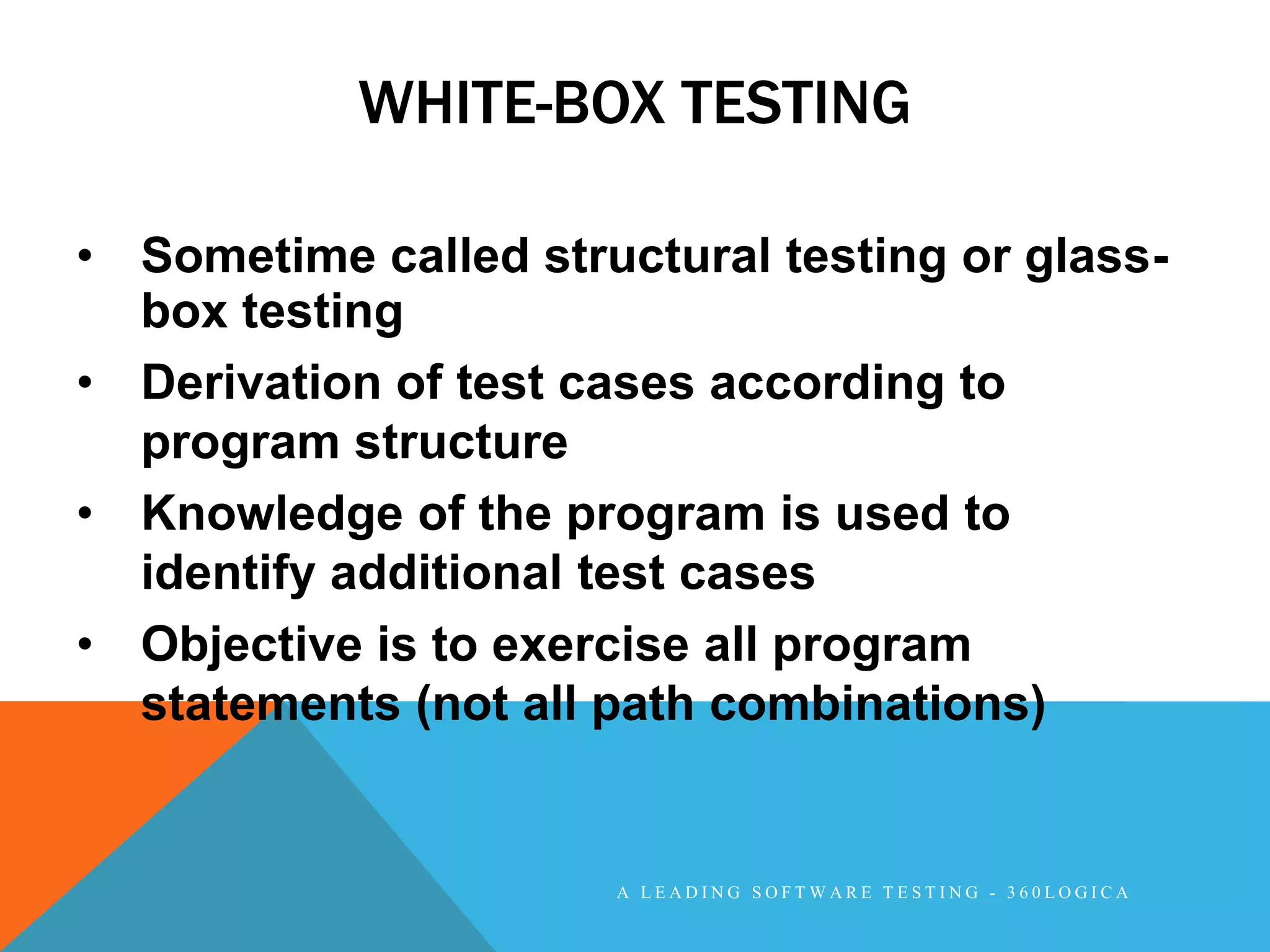 WHITE-BOX TESTING

• Sometime called structural testing or glass-box testing
• Derivation of test cases according to program structure
• Knowledge of the program is used to identify additional test cases
• Objective is to exercise all program statements (not all path combinations)

A LEADING SOFTWARE TESTING - 360LOGICA